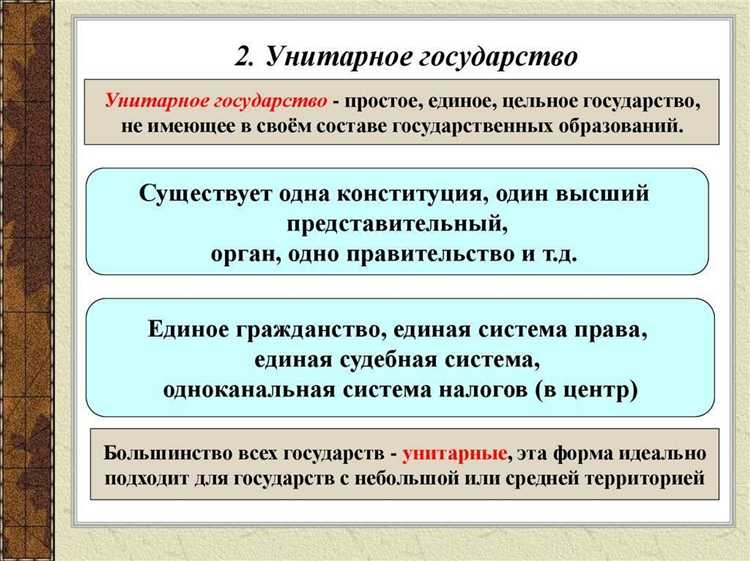 2. Унитарное государство

Унитарное государство - простое, единое, цельное государство, не имеющее в своём составе государственных образований.

Существует одна конституция, один высший представительный,
орган, одно правительство и т.д.

Единое гражданство, единая система права,
единая судебная система,
одноканальная система налогов (в центр)

Большинство всех государств - унитарные, эта форма идеально подходит для государств с небольшой или средней территорией